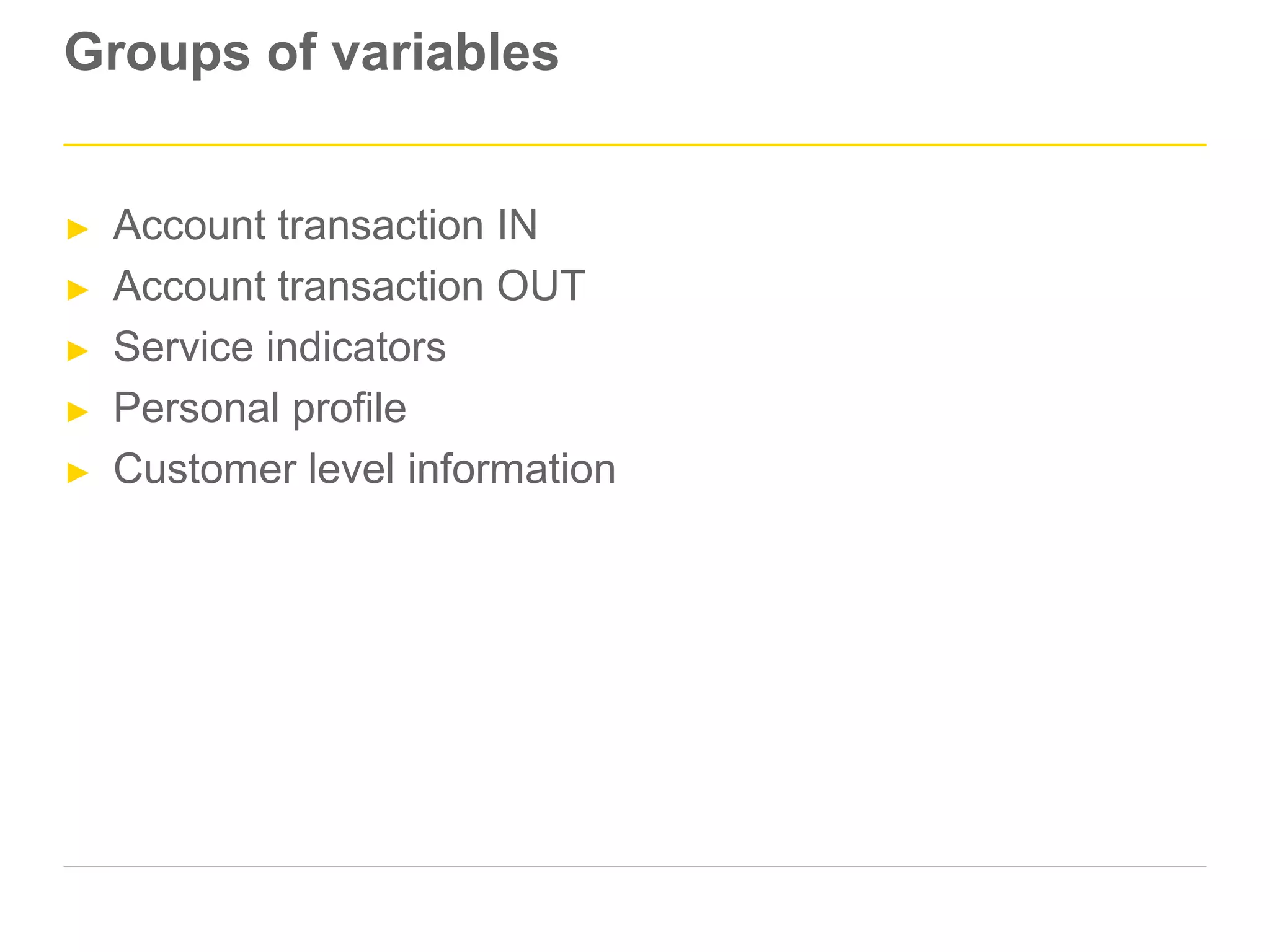 Groups of variables

► Account transaction IN
► Account transaction OUT
► Service indicators
► Personal profile
► Customer level information